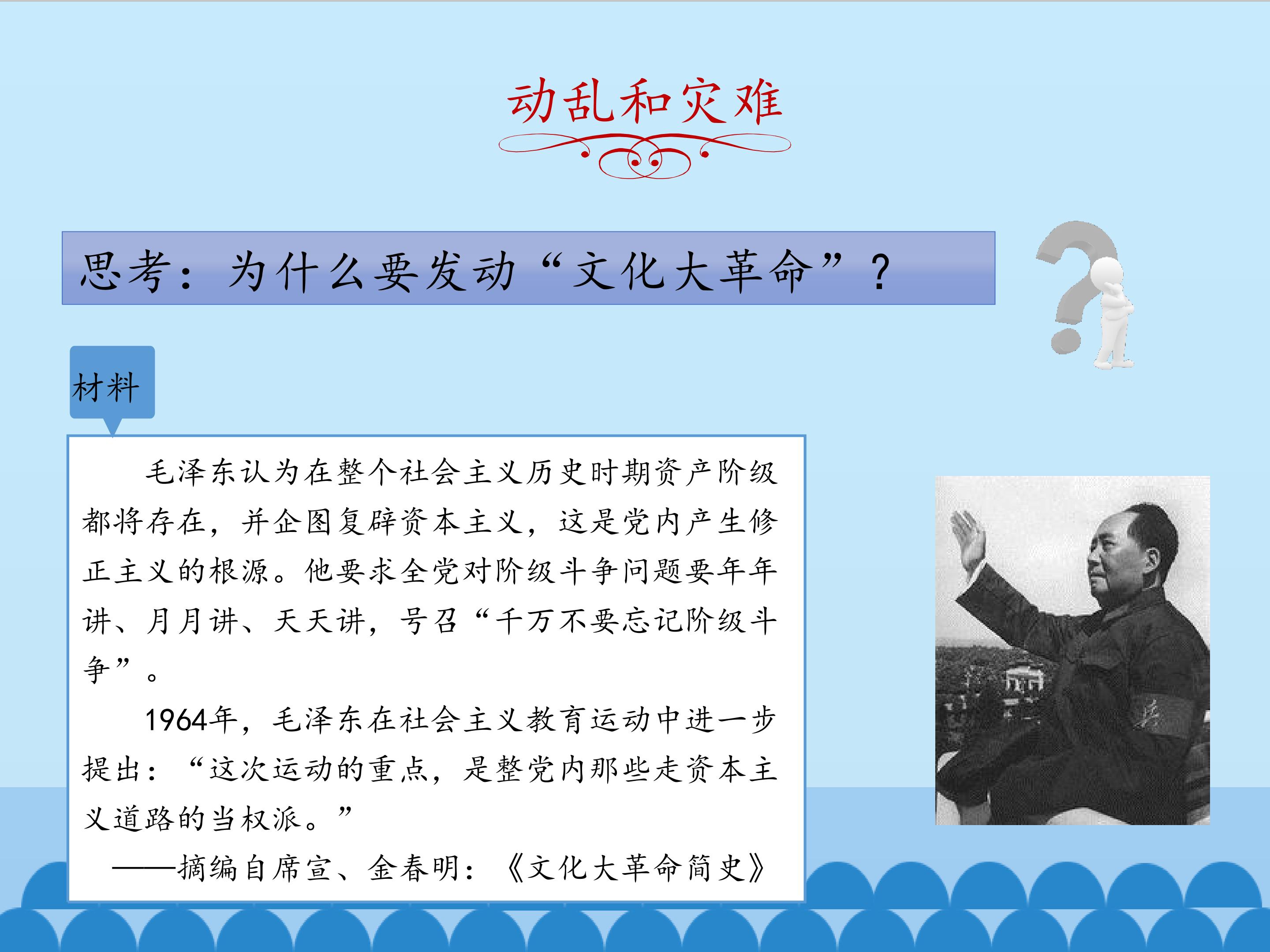 动乱和灾难

思考：为什么要发动“文化大革命”？

材料

毛泽东认为在整个社会主义历史时期资产阶级都将存在，并企图复辟资本主义，这是党内产生修正主义的根源。他要求全党对阶级斗争问题要年年讲、月月讲、天天讲，号召“千万不要忘记阶级斗争”。

1964年，毛泽东在社会主义教育运动中进一步提出：“这次运动的重点，是整党内那些走资本主义道路的当权派。”

——摘编自席宣、金春明：《文化大革命简史》